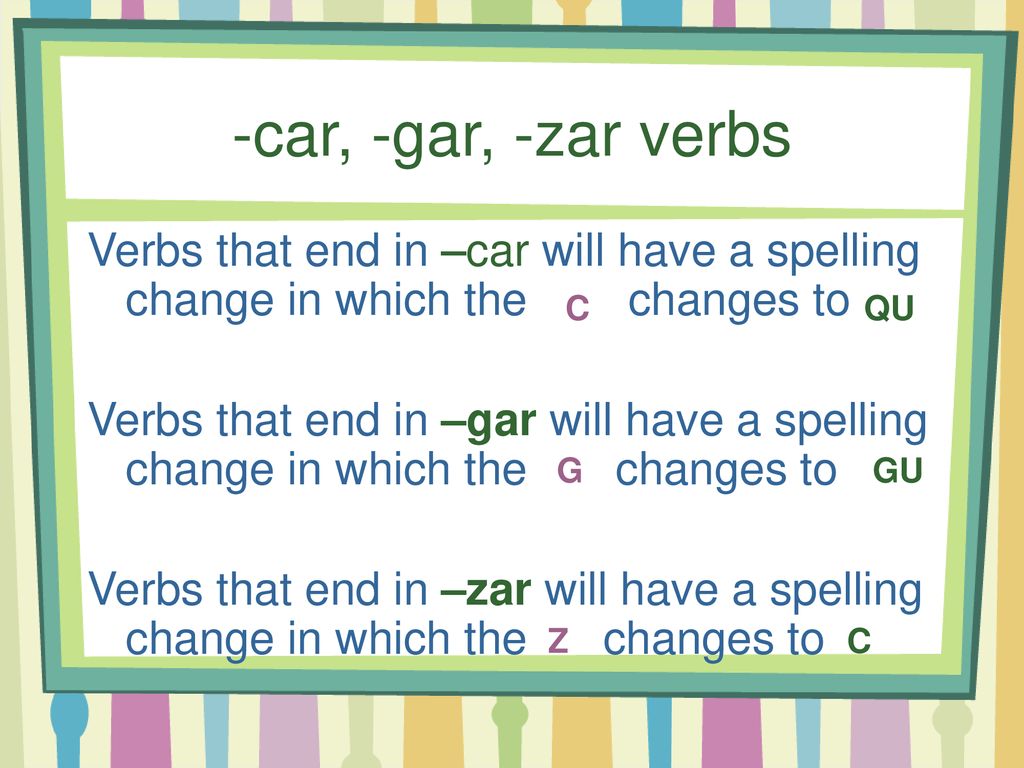 -car, -gar, -zar verbs

Verbs that end in –car will have a spelling change in which the C changes to QU

Verbs that end in –gar will have a spelling change in which the G changes to GU

Verbs that end in –zar will have a spelling change in which the Z changes to C